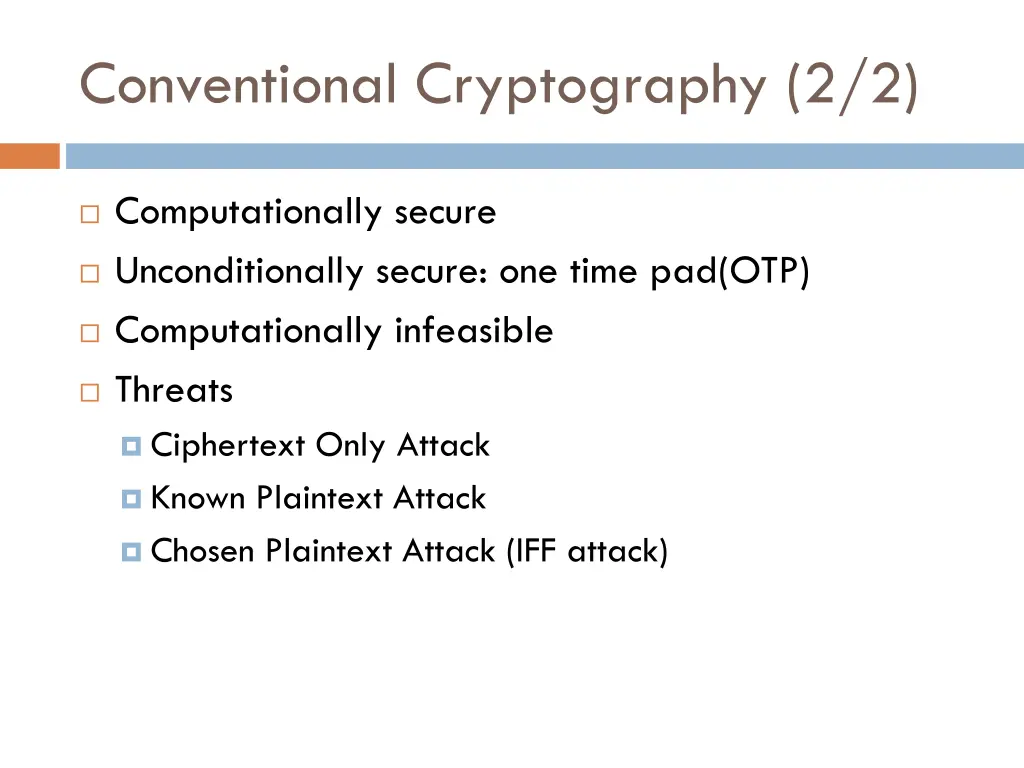 Conventional Cryptography (2/2)

Computationally secure
Unconditionally secure: one time pad(OTP)
Computationally infeasible
Threats
Ciphertext Only Attack
Known Plaintext Attack
Chosen Plaintext Attack (IFF attack)